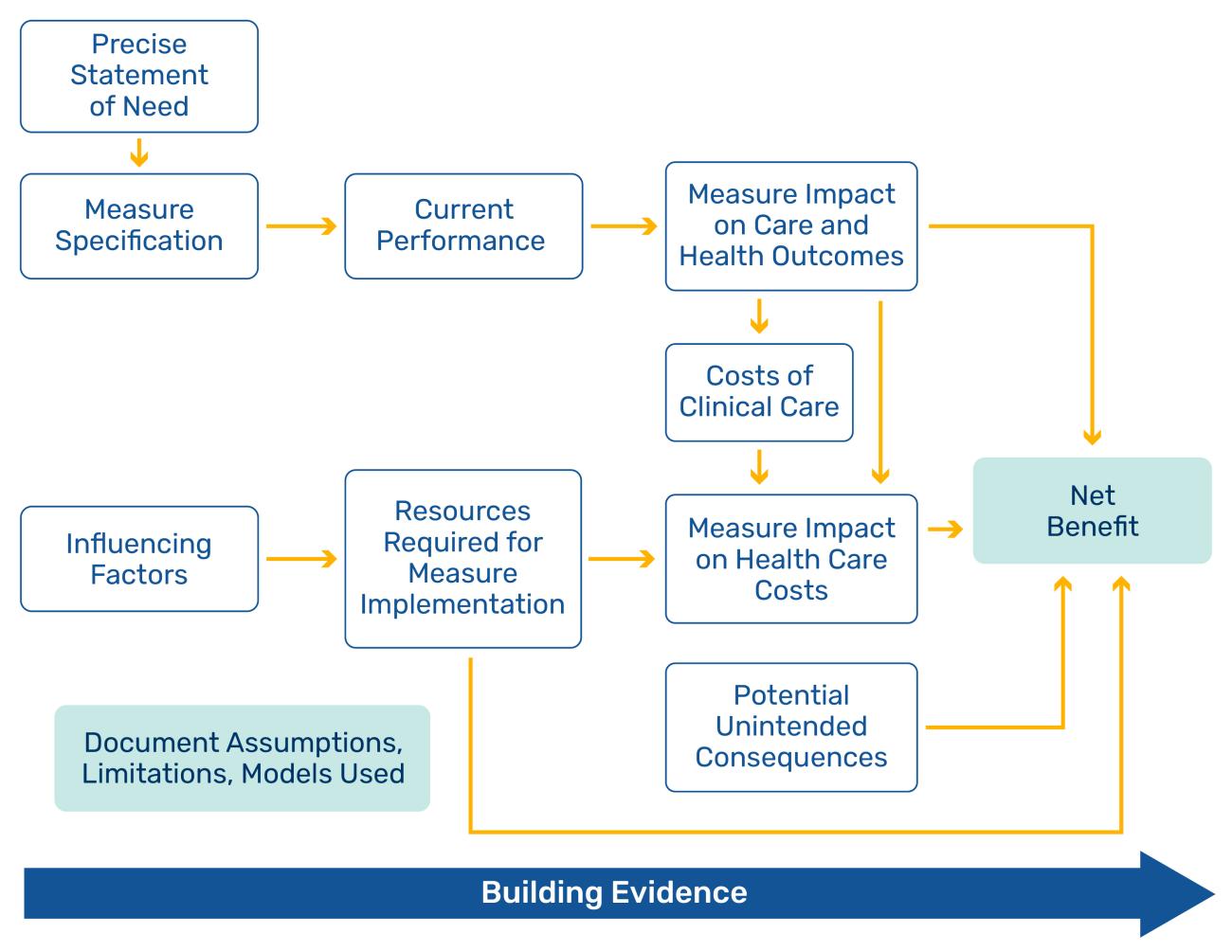 Precise Statement of Need

Measure Specification

Current Performance

Measure Impact on Care and Health Outcomes

Costs of Clinical Care

Influencing Factors

Resources Required for Measure Implementation

Measure Impact on Health Care Costs

Net Benefit

Potential Unintended Consequences

Document Assumptions, Limitations, Models Used

Building Evidence